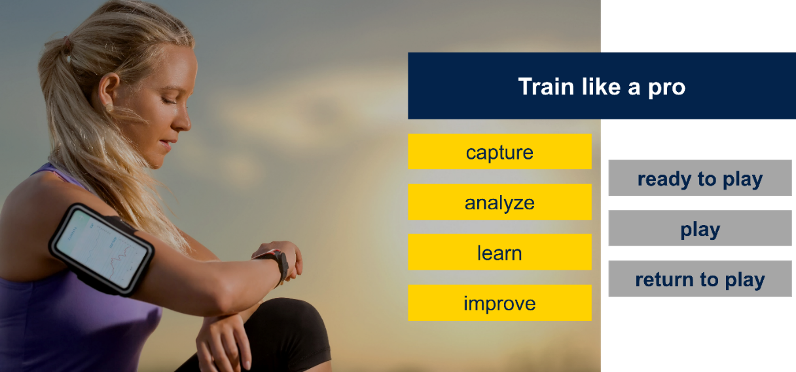 Train like a pro

capture

analyze

learn

improve

ready to play

play

return to play